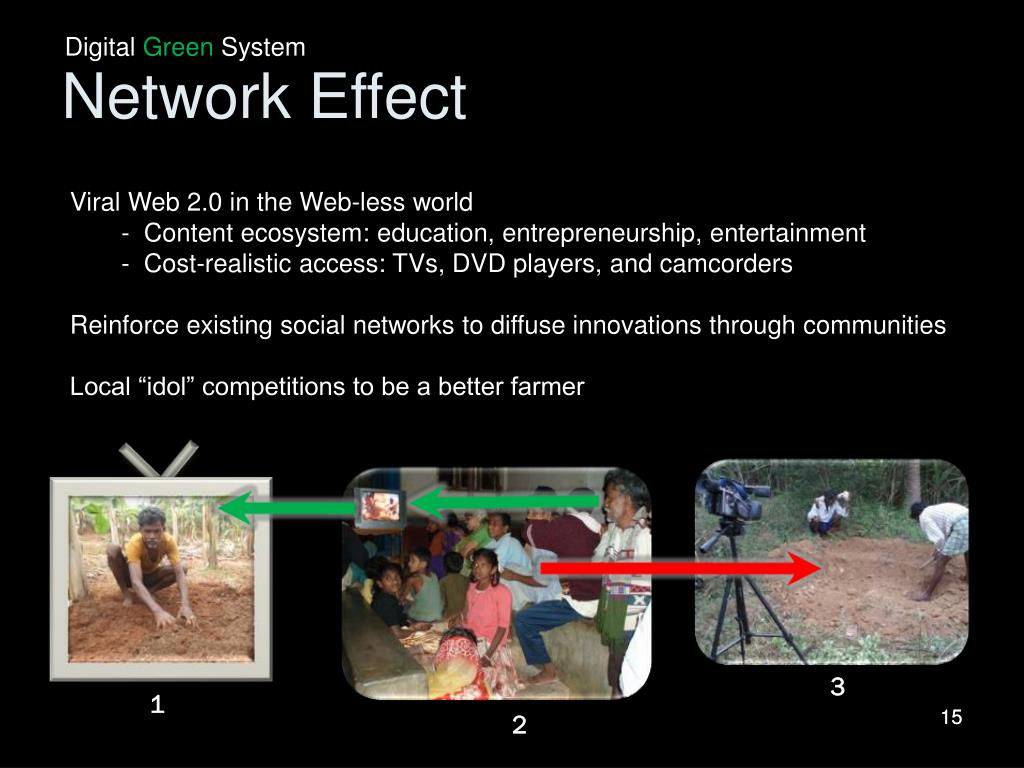 Digital Green System
Network Effect

Viral Web 2.0 in the Web-less world
- Content ecosystem: education, entrepreneurship, entertainment
- Cost-realistic access: TVs, DVD players, and camcorders

Reinforce existing social networks to diffuse innovations through communities

Local “idol” competitions to be a better farmer

1

2

3

15